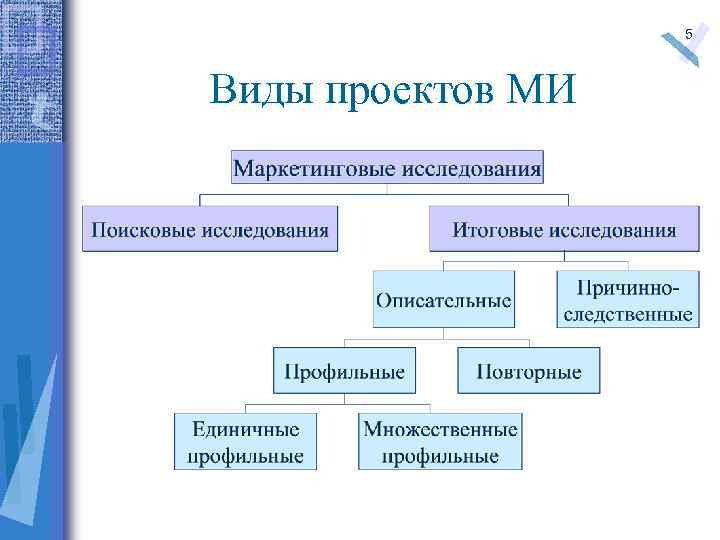 5

Виды проектов МИ

Маркетинговые исследования

Поисковые исследования

Итоговые исследования

Описательные

Причинно-следственные

Профильные

Повторные

Единичные профильные

Множественные профильные